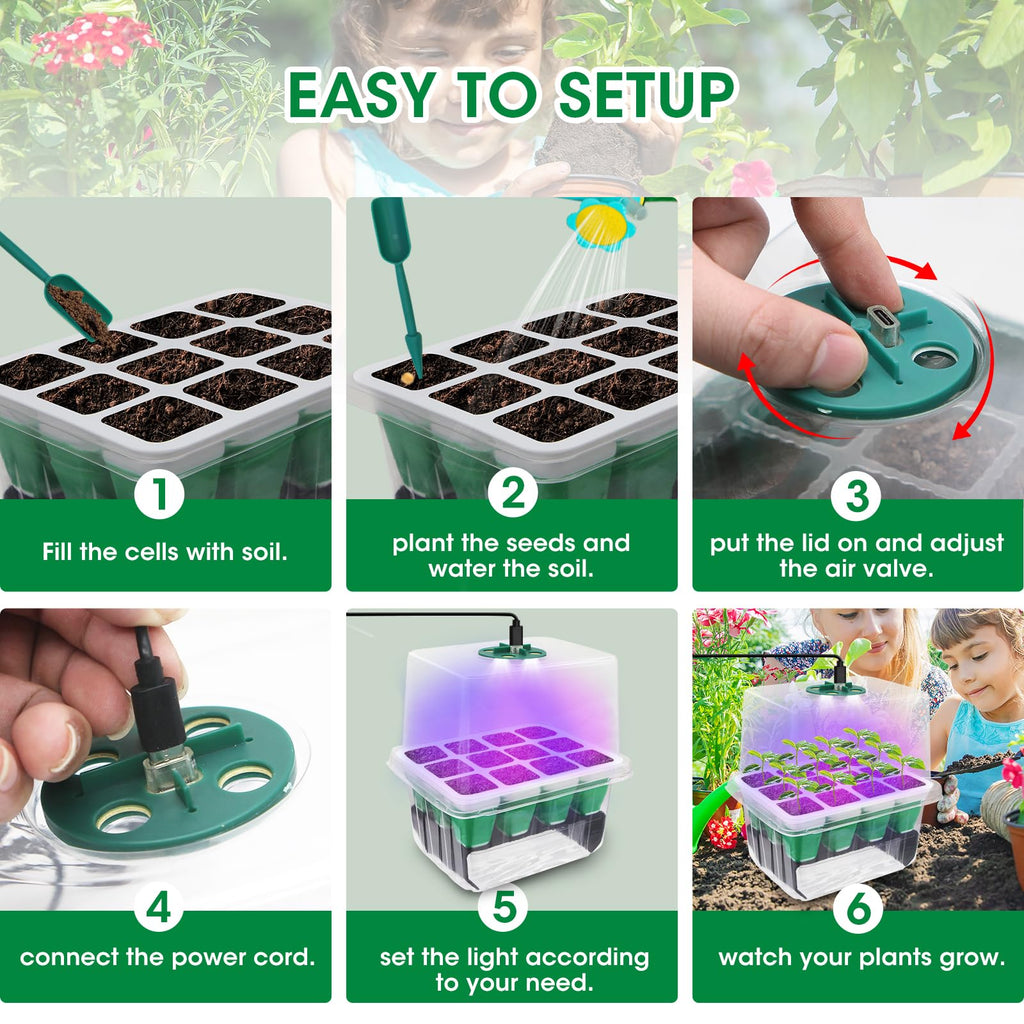 EASY TO SETUP

1
Fill the cells with soil.

2
plant the seeds and water the soil.

3
put the lid on and adjust the air valve.

4
connect the power cord.

5
set the light according to your need.

6
watch your plants grow.